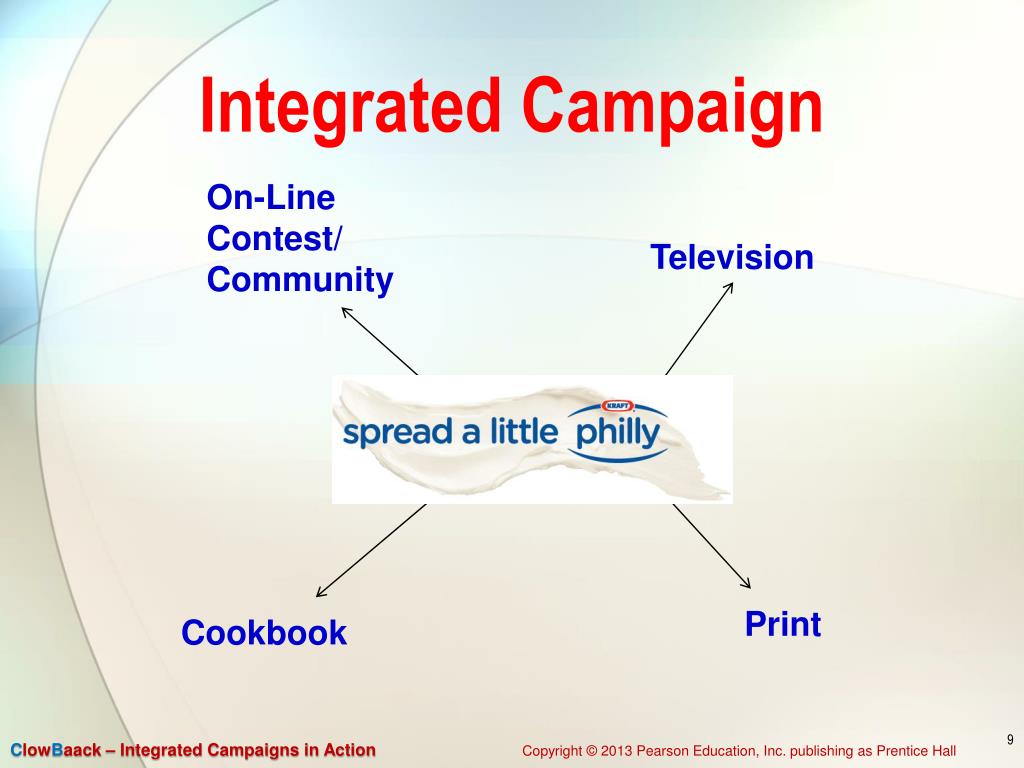 Integrated Campaign

On-Line Contest/ Community

Television

KRAFT

spread a little philly

Cookbook

Print

ClowBaack – Integrated Campaigns in Action

Copyright © 2013 Pearson Education, Inc. publishing as Prentice Hall

9